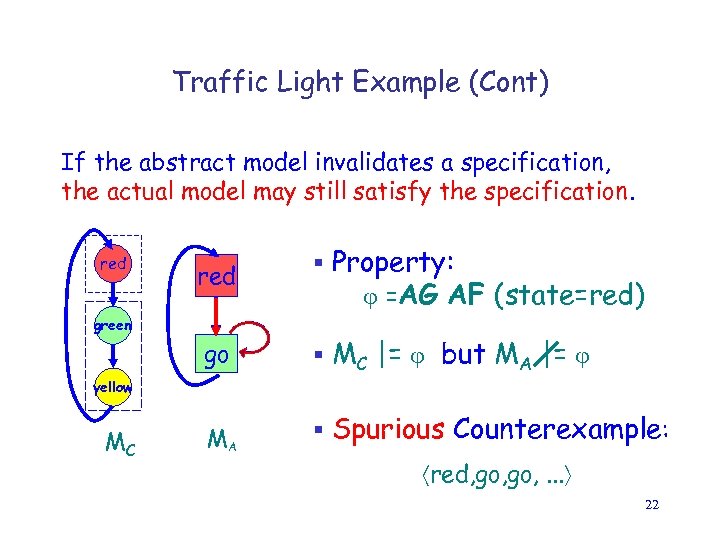 Traffic Light Example (Cont)

If the abstract model invalidates a specification, the actual model may still satisfy the specification.

red

green

yellow

$M_C$

red

go

$M_A$

▪ Property:
$\varphi$ =AG AF (state=red)

▪ $M_C \models \varphi$ but $M_A \not\models \varphi$

▪ Spurious Counterexample:
$\langle$red,go,go, ...$\rangle$

22